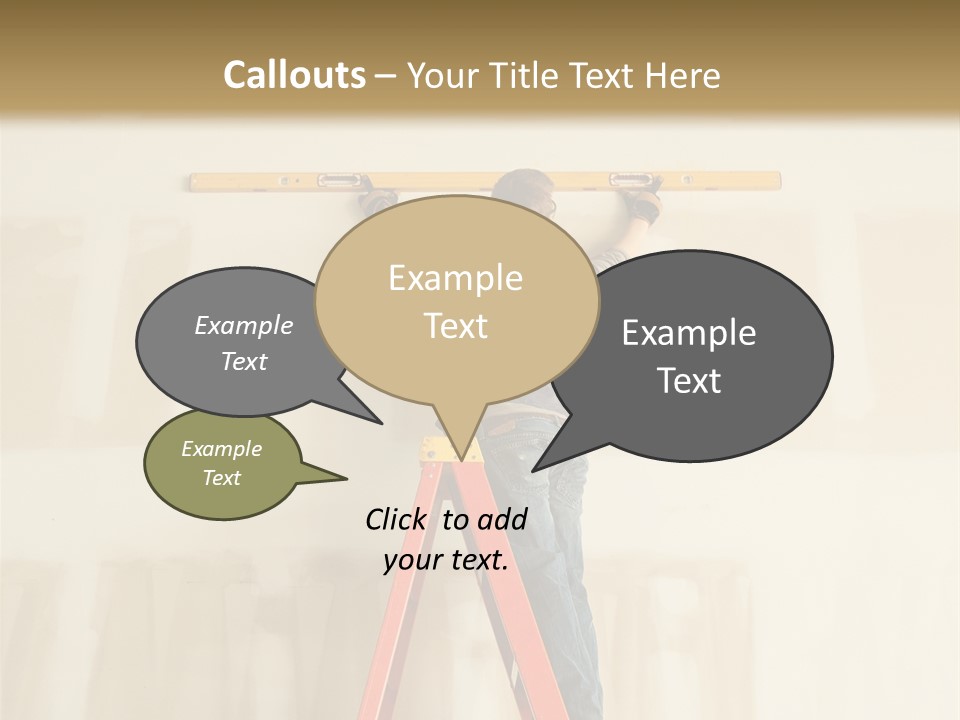 Callouts – Your Title Text Here

Example Text

Example Text

Example Text

Example Text

Click to add your text.